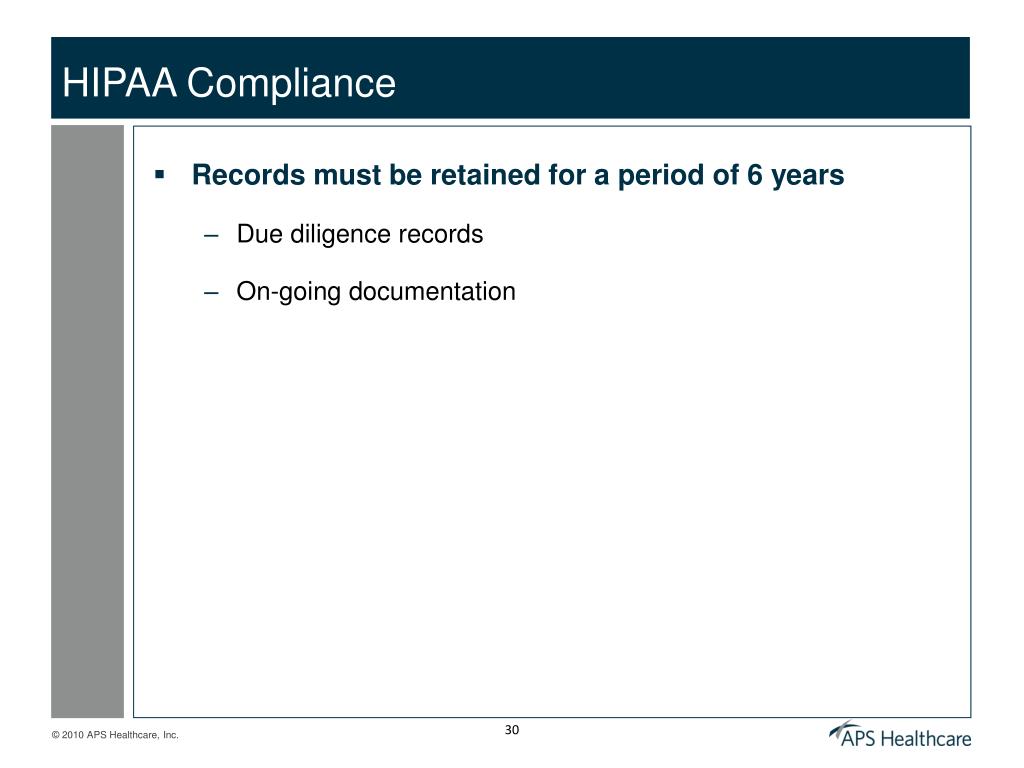 HIPAA Compliance

▪ Records must be retained for a period of 6 years

– Due diligence records

– On-going documentation

© 2010 APS Healthcare, Inc.

30

APS Healthcare